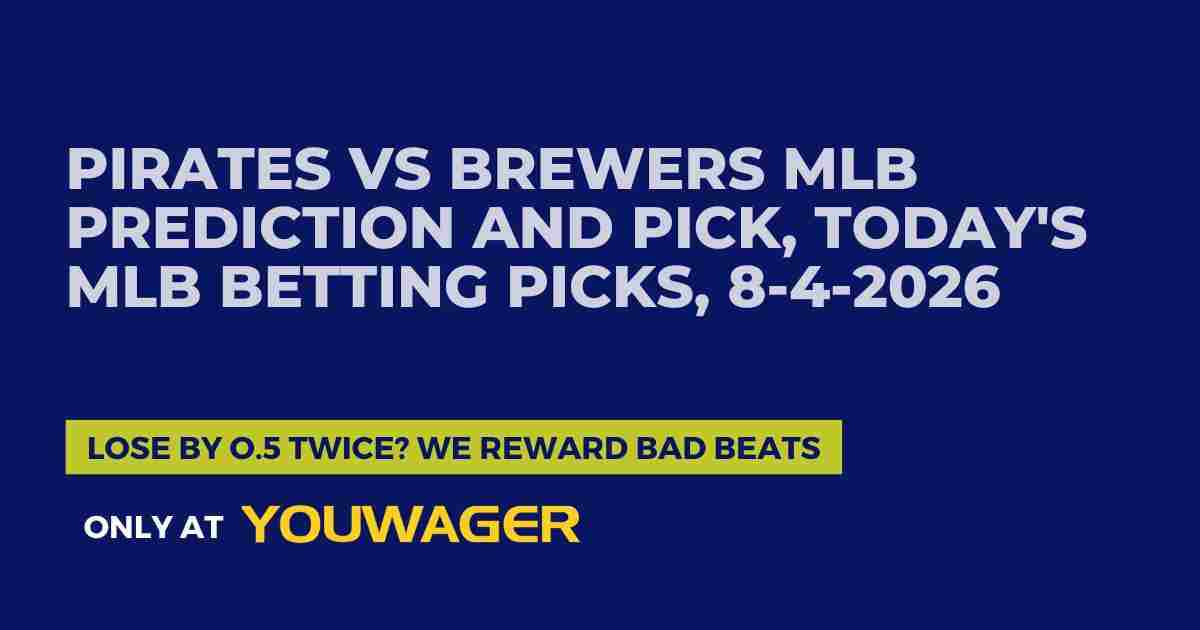 PIRATES VS BREWERS MLB PREDICTION AND PICK, TODAY'S MLB BETTING PICKS, 8-4-2026

LOSE BY 0.5 TWICE? WE REWARD BAD BEATS

ONLY AT YOUWAGER